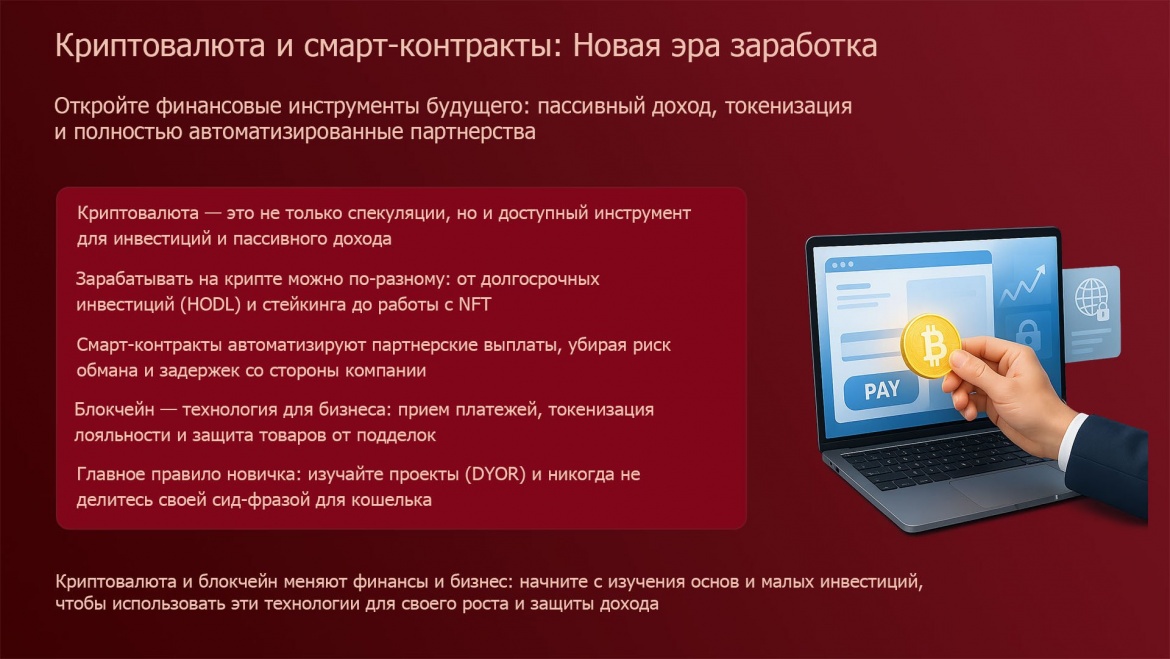 Криптовалюта и смарт-контракты: Новая эра заработка

Откройте финансовые инструменты будущего: пассивный доход, токенизация и полностью автоматизированные партнерства

Криптовалюта — это не только спекуляции, но и доступный инструмент для инвестиций и пассивного дохода

Зарабатывать на крипте можно по-разному: от долгосрочных инвестиций (HODL) и стейкинга до работы с NFT

Смарт-контракты автоматизируют партнерские выплаты, убирая риск обмана и задержек со стороны компании

Блокчейн — технология для бизнеса: прием платежей, токенизация лояльности и защита товаров от подделок

Главное правило новичка: изучайте проекты (DYOR) и никогда не делитесь своей сид-фразой для кошелька

PAY

Криптовалюта и блокчейн меняют финансы и бизнес: начните с изучения основ и малых инвестиций, чтобы использовать эти технологии для своего роста и защиты дохода